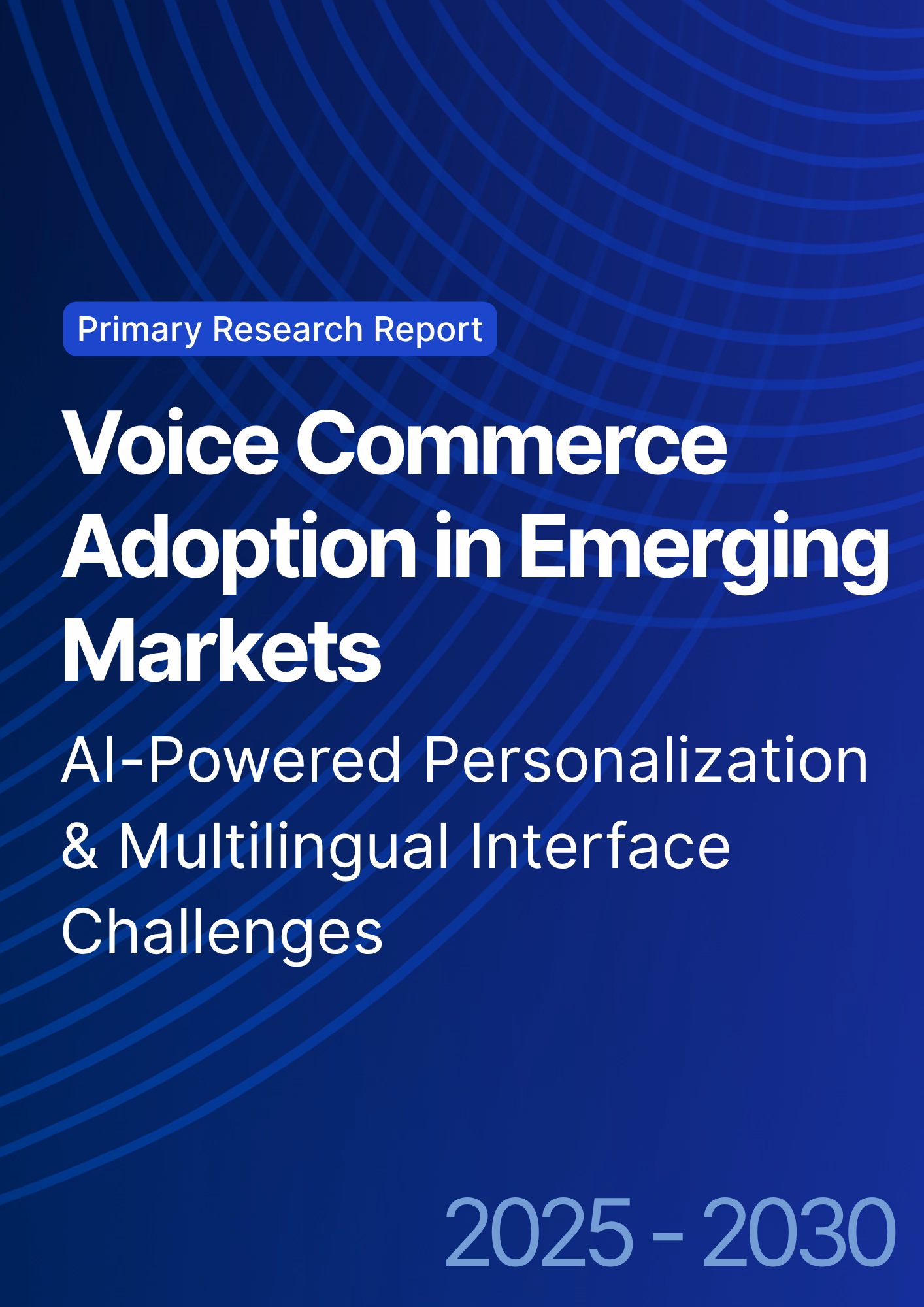 Primary Research Report

Voice Commerce Adoption in Emerging Markets

AI-Powered Personalization & Multilingual Interface Challenges

2025 - 2030